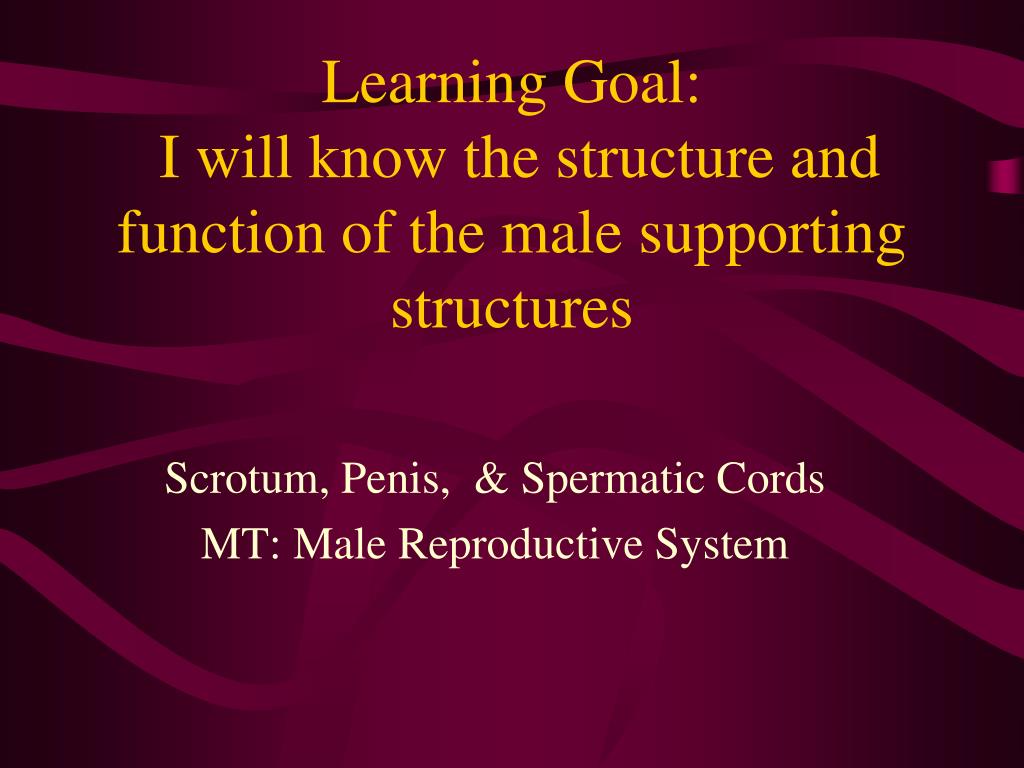 Learning Goal:
I will know the structure and function of the male supporting structures

Scrotum, Penis, & Spermatic Cords
MT: Male Reproductive System